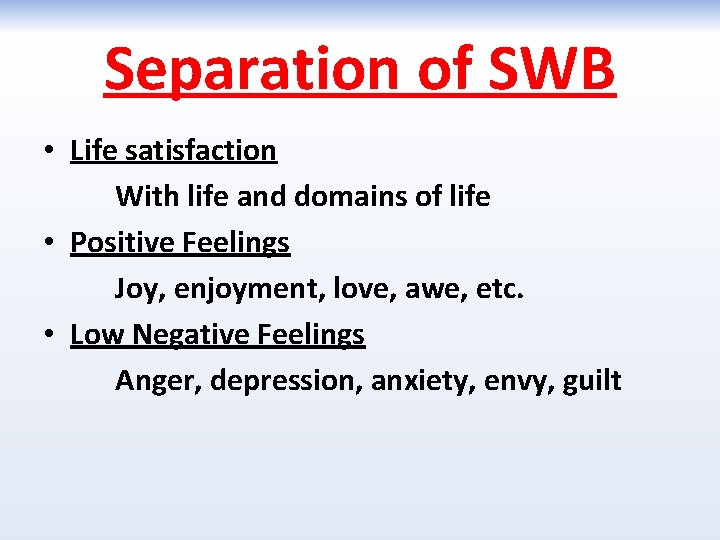 Separation of SWB

• Life satisfaction

With life and domains of life

• Positive Feelings

Joy, enjoyment, love, awe, etc.

• Low Negative Feelings

Anger, depression, anxiety, envy, guilt